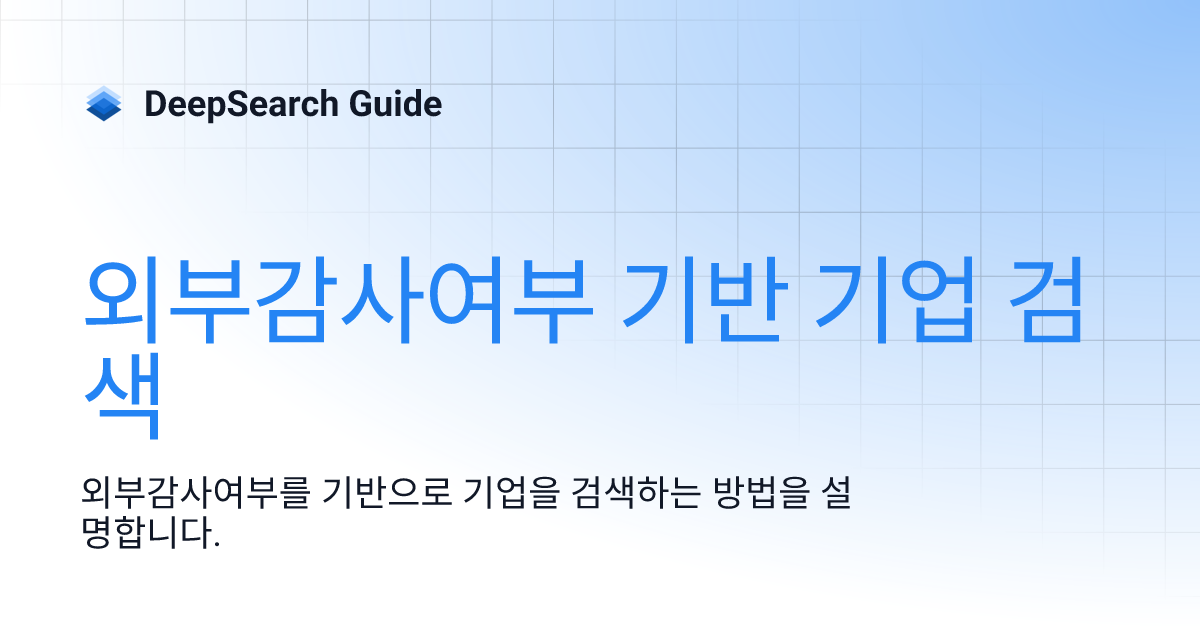 DeepSearch Guide

외부감사여부 기반 기업 검색

외부감사여부를 기반으로 기업을 검색하는 방법을 설명합니다.